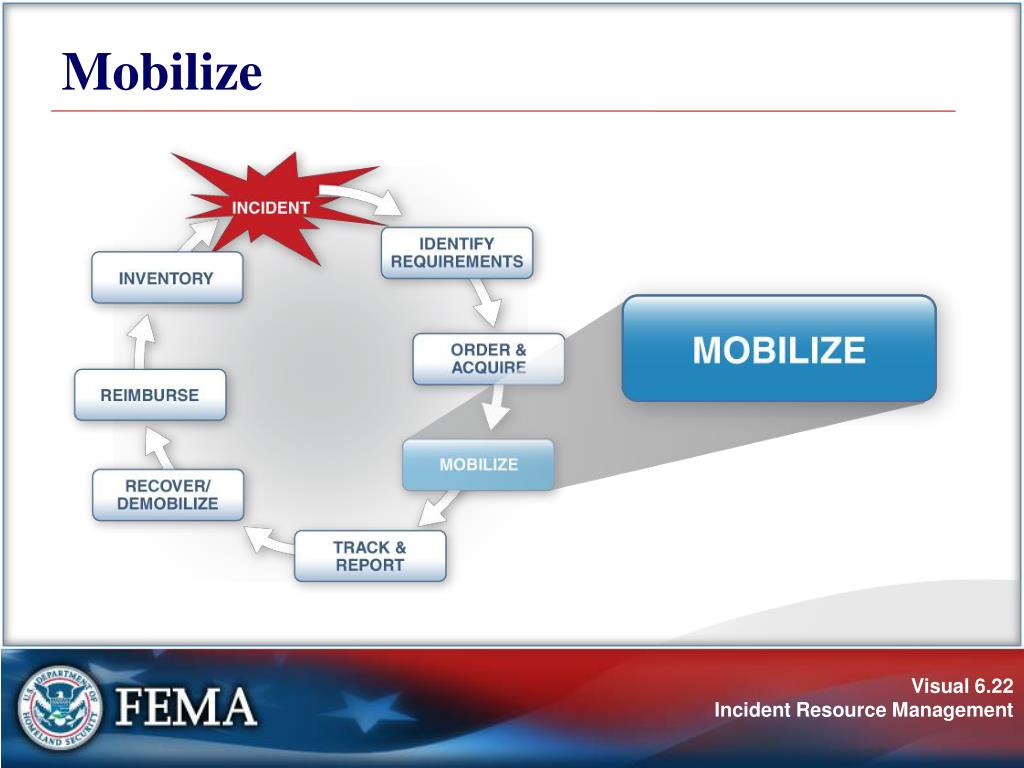 Mobilize

INCIDENT

IDENTIFY REQUIREMENTS

ORDER & ACQUIRE

MOBILIZE

TRACK & REPORT

RECOVER/ DEMOBILIZE

REIMBURSE

INVENTORY

MOBILIZE

U.S. DEPARTMENT OF HOMELAND SECURITY

FEMA

Visual 6.22
Incident Resource Management